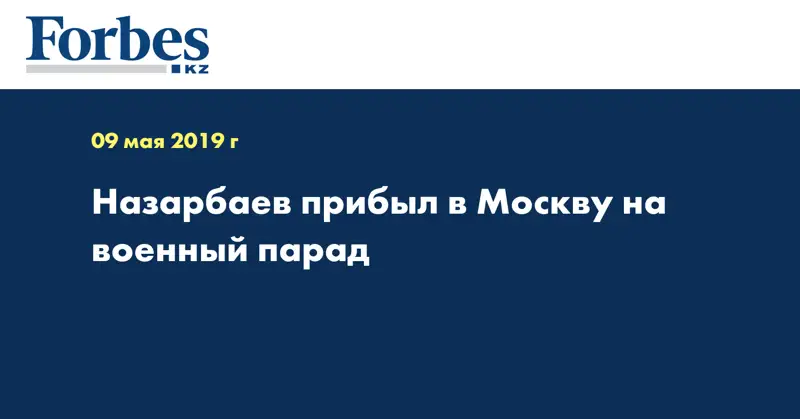 Forbes
KZ

09 мая 2019 г

Назарбаев прибыл в Москву на военный парад